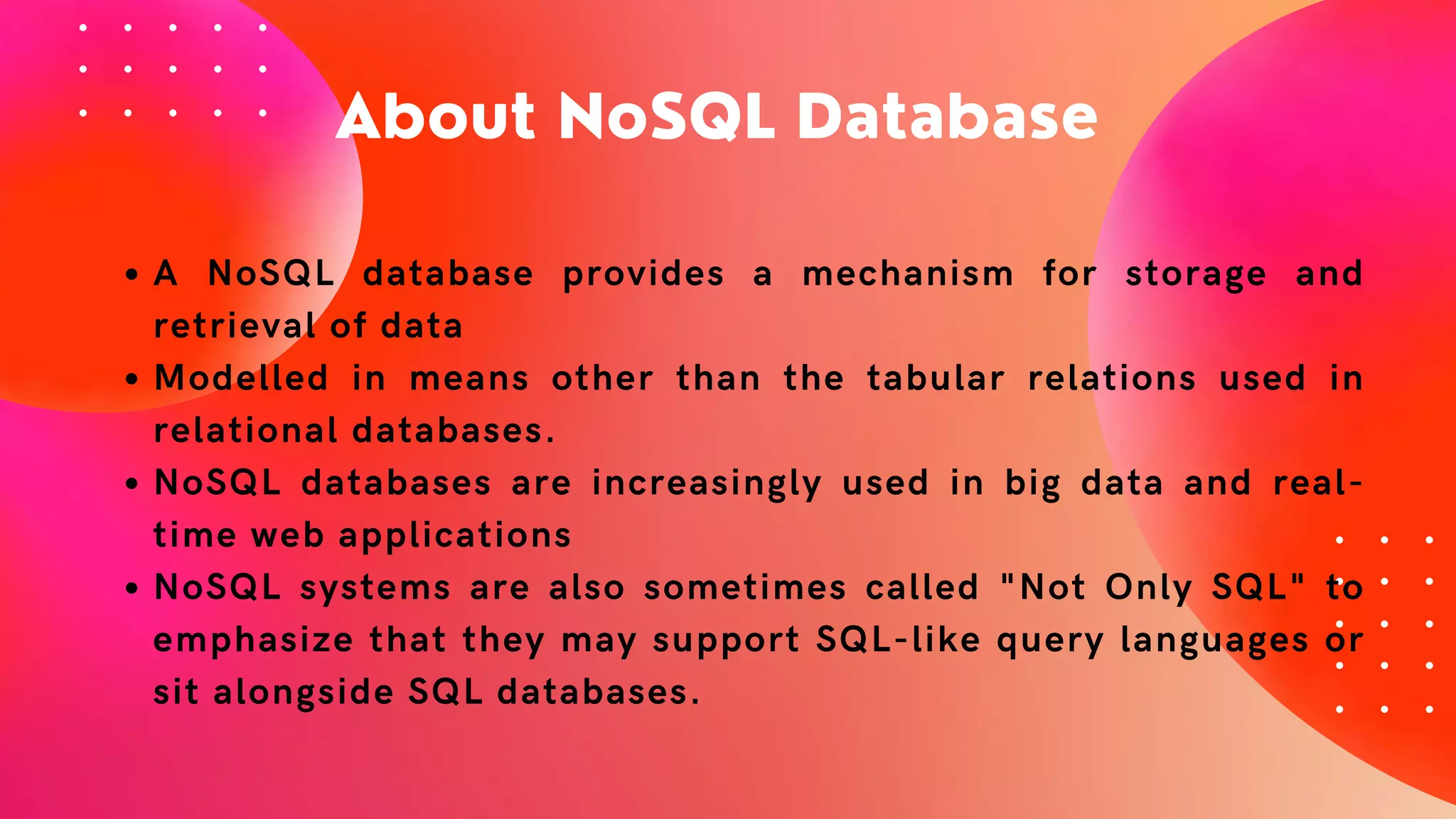 About NoSQL Database

• A NoSQL database provides a mechanism for storage and retrieval of data
• Modelled in means other than the tabular relations used in relational databases.
• NoSQL databases are increasingly used in big data and real-time web applications
• NoSQL systems are also sometimes called "Not Only SQL" to emphasize that they may support SQL-like query languages or sit alongside SQL databases.